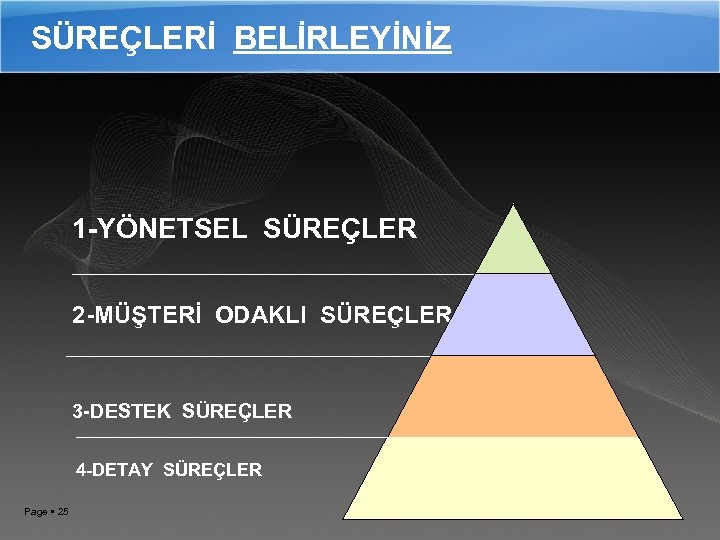 SÜREÇLERİ BELİRLEYİNİZ

1-YÖNETSEL SÜREÇLER

2-MÜŞTERİ ODAKLI SÜREÇLER

3-DESTEK SÜREÇLER

4-DETAY SÜREÇLER

Page ▪ 25